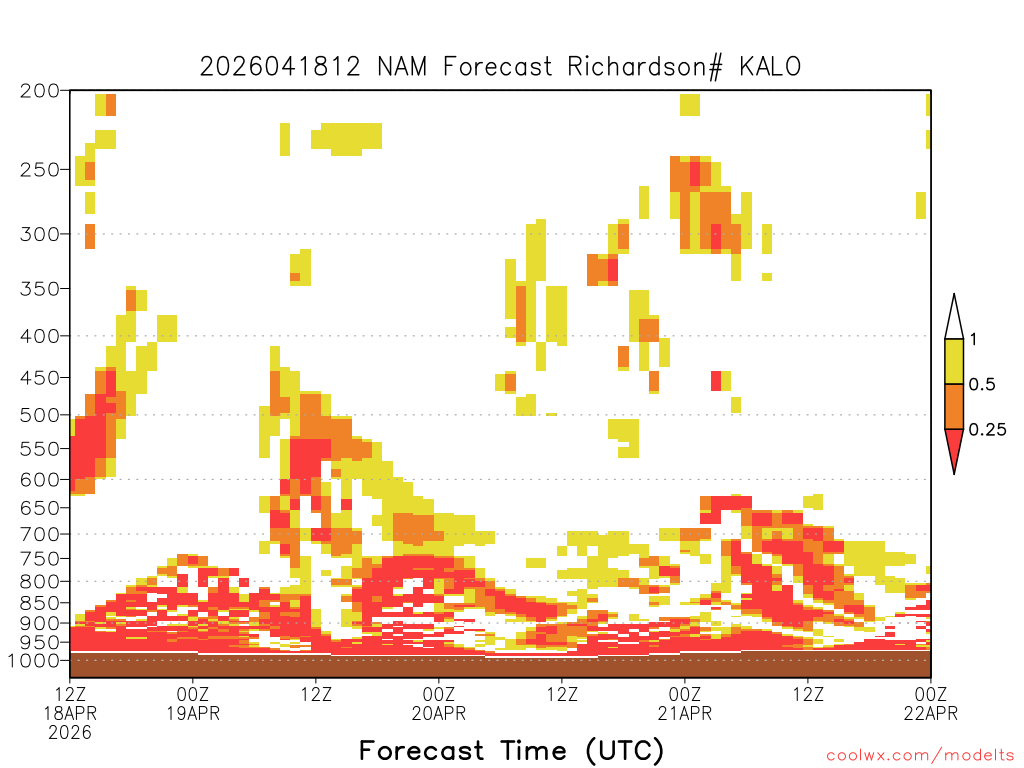 2026041812 NAM Forecast Richardson# KALO

200
250
300
350
400
450
500
550
600
650
700
750
800
850
900
950
1000

1
0.5
0.25

12Z 18APR 2026
00Z 19APR
12Z
00Z 20APR
12Z
00Z 21APR
12Z
00Z 22APR

Forecast Time (UTC)

coolwx.com/modelts